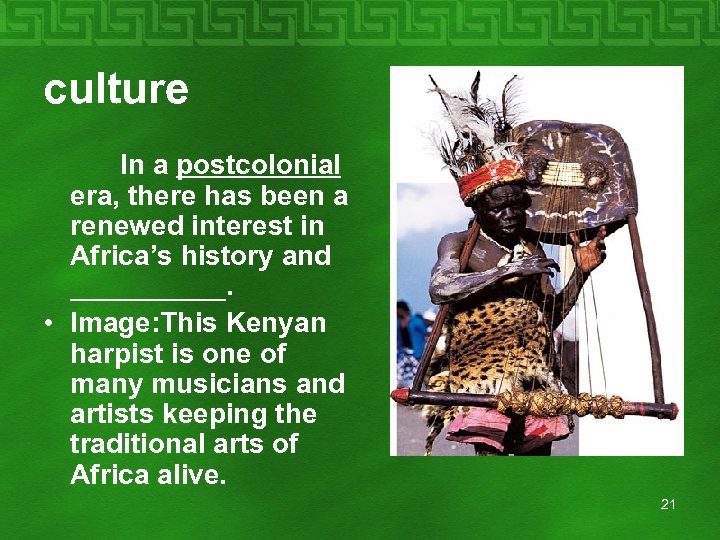 culture

In a postcolonial era, there has been a renewed interest in Africa's history and __________.

• Image:This Kenyan harpist is one of many musicians and artists keeping the traditional arts of Africa alive.

21